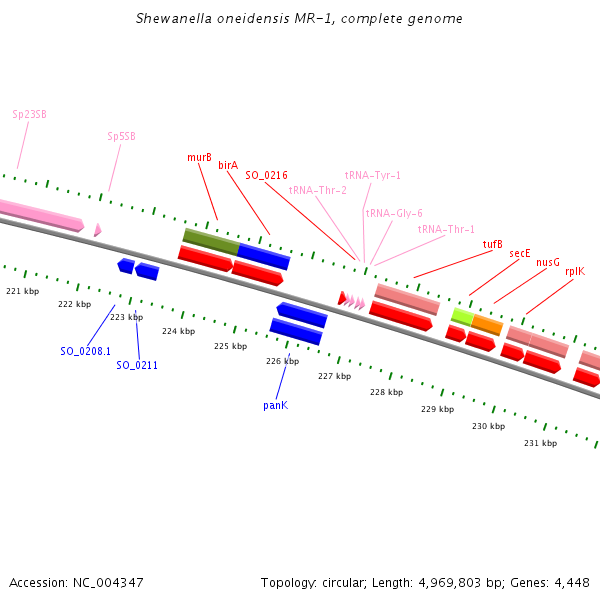 Shewanella oneidensis MR-1, complete genome

Sp23SB
Sp5SB
murB
birA
SO_0216
tRNA-Thr-2
tRNA-Tyr-1
tRNA-Gly-6
tRNA-Thr-1
tufB
secE
nusG
rplK

221 kbp
222 kbp
223 kbp
224 kbp
225 kbp
226 kbp
227 kbp
228 kbp
229 kbp
230 kbp
231 kbp

SO_0208.1
SO_0211
panK

Accession: NC_004347
Topology: circular; Length: 4,969,803 bp; Genes: 4,448